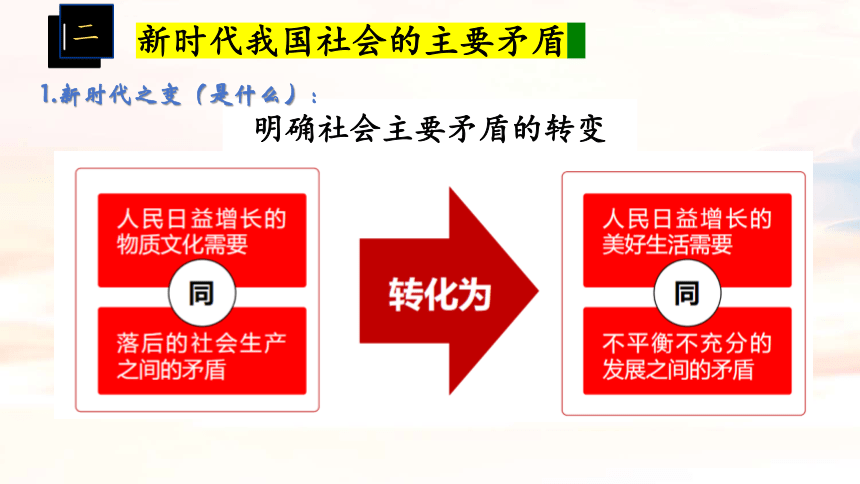 二 新时代我国社会的主要矛盾

1.新时代之变（是什么）：

明确社会主要矛盾的转变

人民日益增长的物质文化需要

同

落后的社会生产之间的矛盾

转化为

人民日益增长的美好生活需要

同

不平衡不充分的发展之间的矛盾